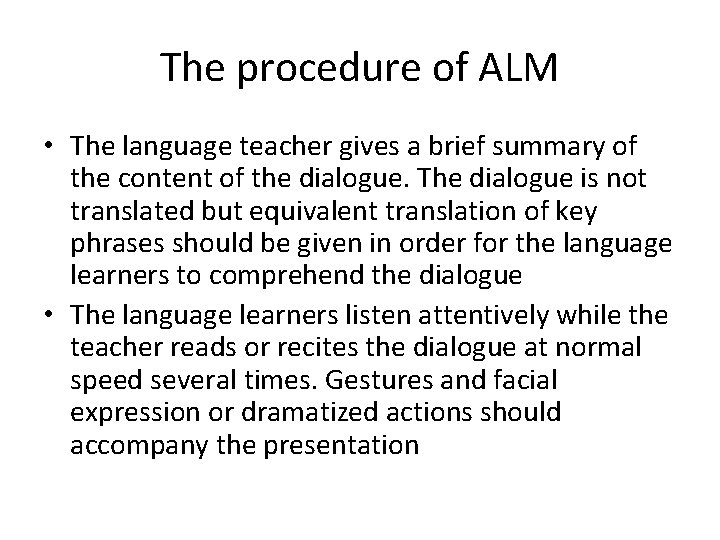 The procedure of ALM

• The language teacher gives a brief summary of the content of the dialogue. The dialogue is not translated but equivalent translation of key phrases should be given in order for the language learners to comprehend the dialogue

• The language learners listen attentively while the teacher reads or recites the dialogue at normal speed several times. Gestures and facial expression or dramatized actions should accompany the presentation